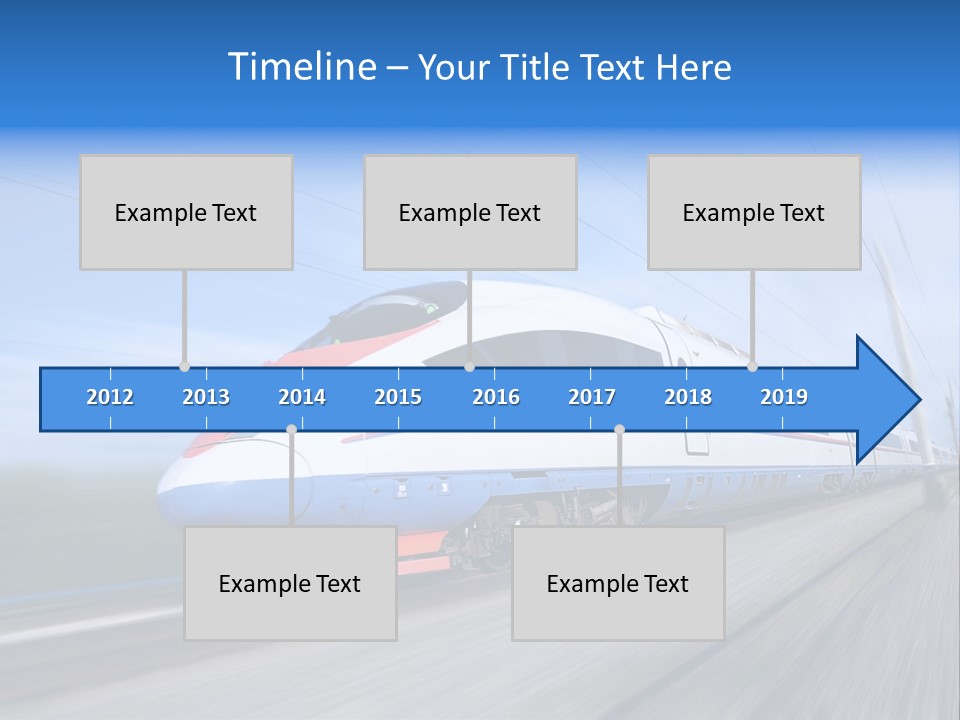 Timeline – Your Title Text Here

Example Text

Example Text

Example Text

2012 2013 2014 2015 2016 2017 2018 2019

Example Text

Example Text